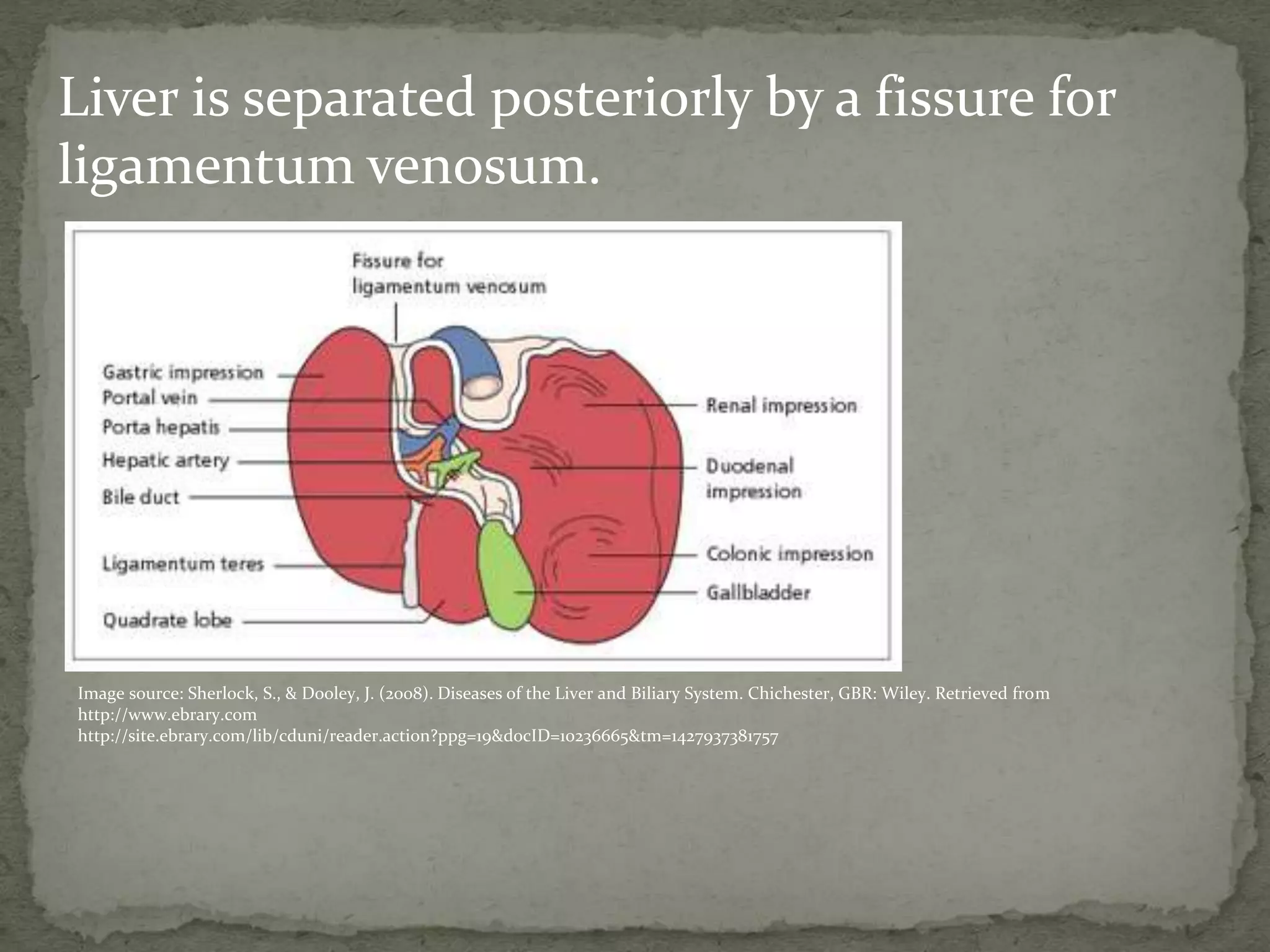 Liver is separated posteriorly by a fissure for ligamentum venosum.

Fissure for ligamentum venosum

Gastric impression
Portal vein
Porta hepatis
Hepatic artery
Bile duct
Ligamentum teres
Quadrate lobe

Renal impression
Duodenal impression
Colonic impression
Gallbladder

Image source: Sherlock, S., & Dooley, J. (2008). Diseases of the Liver and Biliary System. Chichester, GBR: Wiley. Retrieved from http://www.ebrary.com
http://site.ebrary.com/lib/cduni/reader.action?ppg=19&docID=10236665&tm=1427937381757